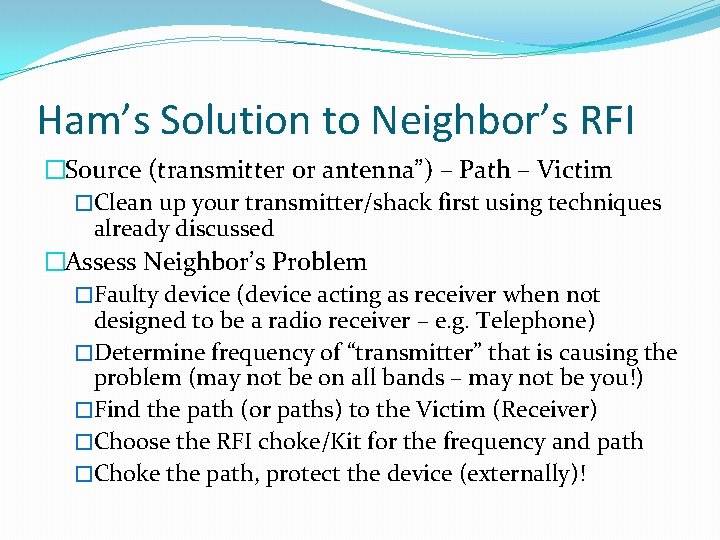 Ham's Solution to Neighbor's RFI

□Source (transmitter or antenna") – Path – Victim

□Clean up your transmitter/shack first using techniques already discussed

□Assess Neighbor's Problem

□Faulty device (device acting as receiver when not designed to be a radio receiver – e.g. Telephone)

□Determine frequency of "transmitter" that is causing the problem (may not be on all bands – may not be you!)

□Find the path (or paths) to the Victim (Receiver)

□Choose the RFI choke/Kit for the frequency and path

□Choke the path, protect the device (externally)!